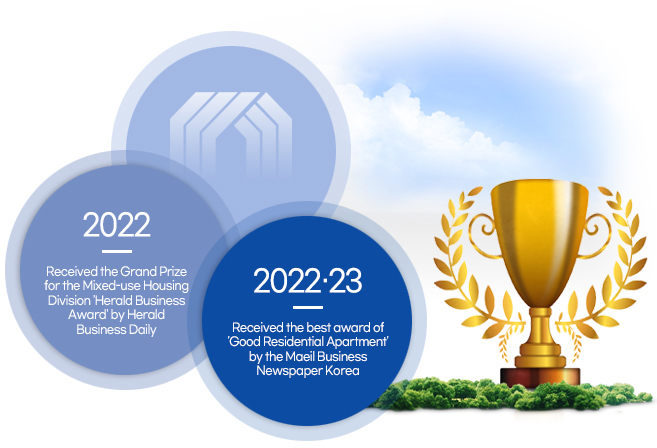 2022

Received the Grand Prize for the Mixed-use Housing Division 'Herald Business Award' by Herald Business Daily

2022·23

Received the best award of 'Good Residential Apartment' by the Maeil Business Newspaper Korea